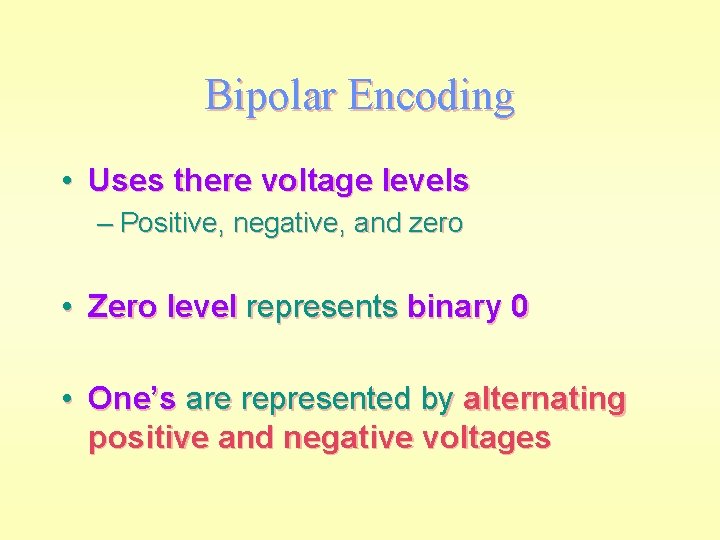 Bipolar Encoding

• Uses there voltage levels
– Positive, negative, and zero

• Zero level represents binary 0

• One's are represented by alternating positive and negative voltages